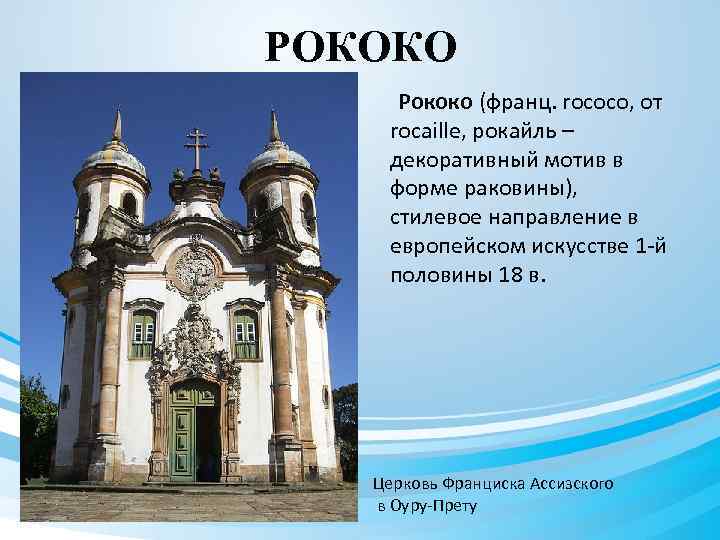 РОКОКО

Рококо (франц. rococo, от rocaille, рокайль – декоративный мотив в форме раковины), стилевое направление в европейском искусстве 1-й половины 18 в.

Церковь Франциска Ассизского в Оуру-Прету